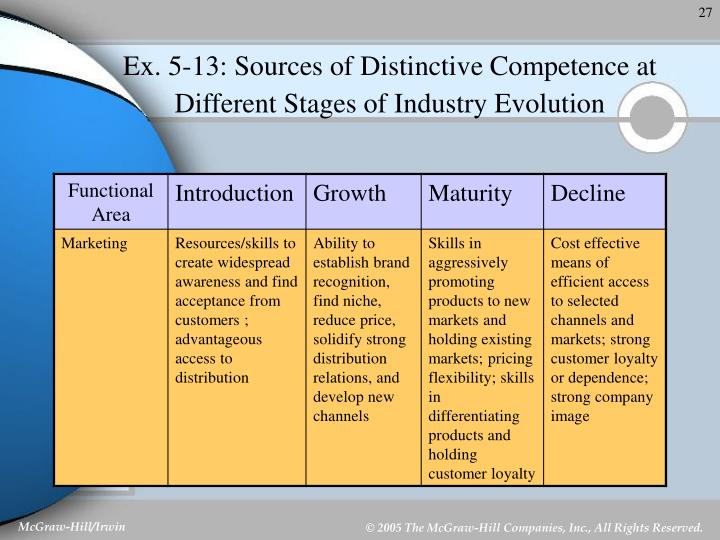 27

Ex. 5-13: Sources of Distinctive Competence at Different Stages of Industry Evolution

| Functional Area | Introduction | Growth | Maturity | Decline |
|---|---|---|---|---|
| Marketing | Resources/skills to create widespread awareness and find acceptance from customers ; advantageous access to distribution | Ability to establish brand recognition, find niche, reduce price, solidify strong distribution relations, and develop new channels | Skills in aggressively promoting products to new markets and holding existing markets; pricing flexibility; skills in differentiating products and holding customer loyalty | Cost effective means of efficient access to selected channels and markets; strong customer loyalty or dependence; strong company image |

McGraw-Hill/Irwin

© 2005 The McGraw-Hill Companies, Inc., All Rights Reserved.